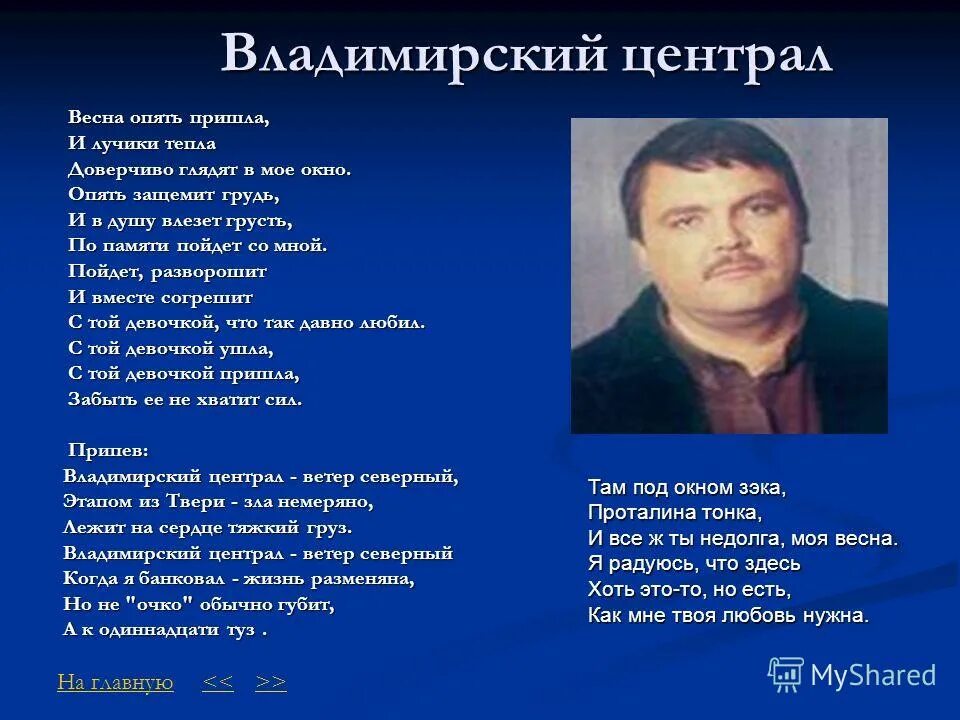 Владимирский централ

Весна опять пришла,
И лучики тепла
Доверчиво глядят в мое окно.
Опять защемит грудь,
И в душу влезет грусть,
По памяти пойдет со мной.
Пойдет, разворошит
И вместе согрешит
С той девочкой, что так давно любил.
С той девочкой ушла,
С той девочкой пришла,
Забыть ее не хватит сил.

Припев:
Владимирский централ - ветер северный,
Этапом из Твери - зла немеряно,
Лежит на сердце тяжкий груз.
Владимирский централ - ветер северный
Когда я банковал - жизнь разменяна,
Но не "очко" обычно губит,
А к одиннадцати туз .

Там под окном зэка,
Проталина тонка,
И все ж ты недолга, моя весна.
Я радуюсь, что здесь
Хоть это-то, но есть,
Как мне твоя любовь нужна.

На главную << >>

MyShared